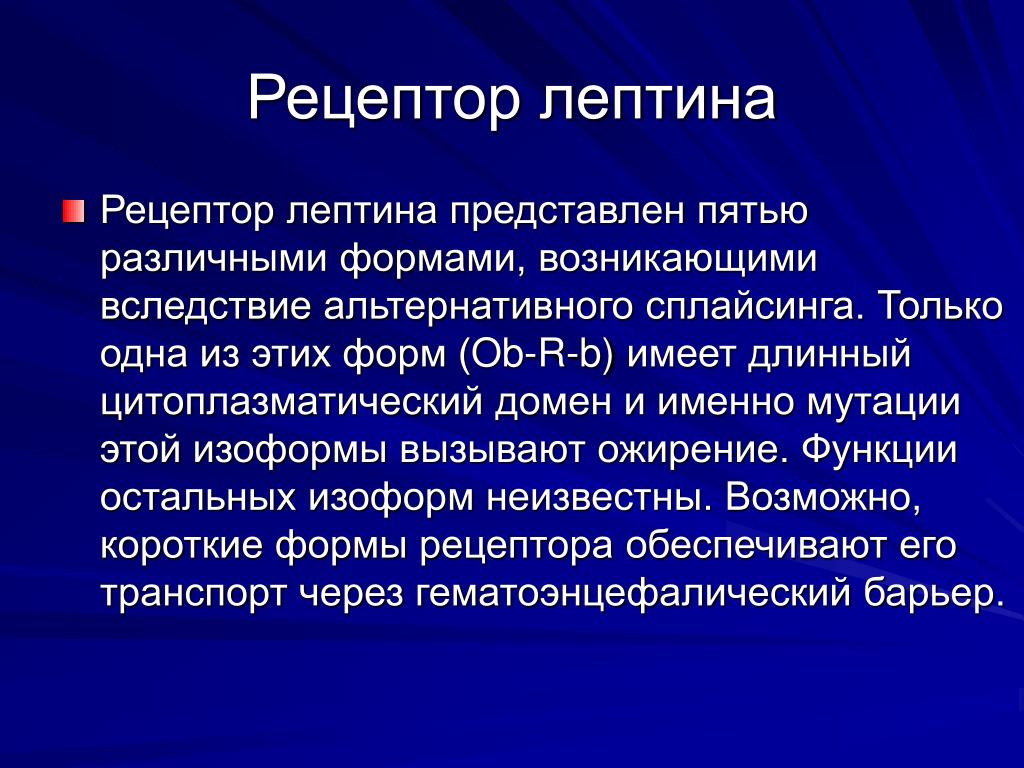 Рецептор лептина

Рецептор лептина представлен пятью различными формами, возникающими вследствие альтернативного сплайсинга. Только одна из этих форм (Ob-R-b) имеет длинный цитоплазматический домен и именно мутации этой изоформы вызывают ожирение. Функции остальных изоформ неизвестны. Возможно, короткие формы рецептора обеспечивают его транспорт через гематоэнцефалический барьер.